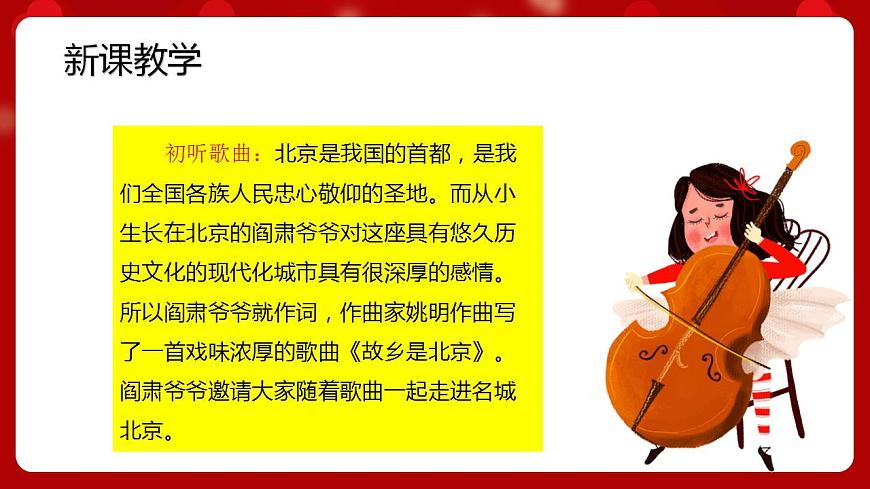 新课教学

初听歌曲：北京是我国的首都，是我们全国各族人民忠心敬仰的圣地。而从小生长在北京的阎肃爷爷对这座具有悠久历史文化的现代化城市具有很深厚的感情。所以阎肃爷爷就作词，作曲家姚明作曲写了一首戏味浓厚的歌曲《故乡是北京》。阎肃爷爷邀请大家随着歌曲一起走进名城北京。